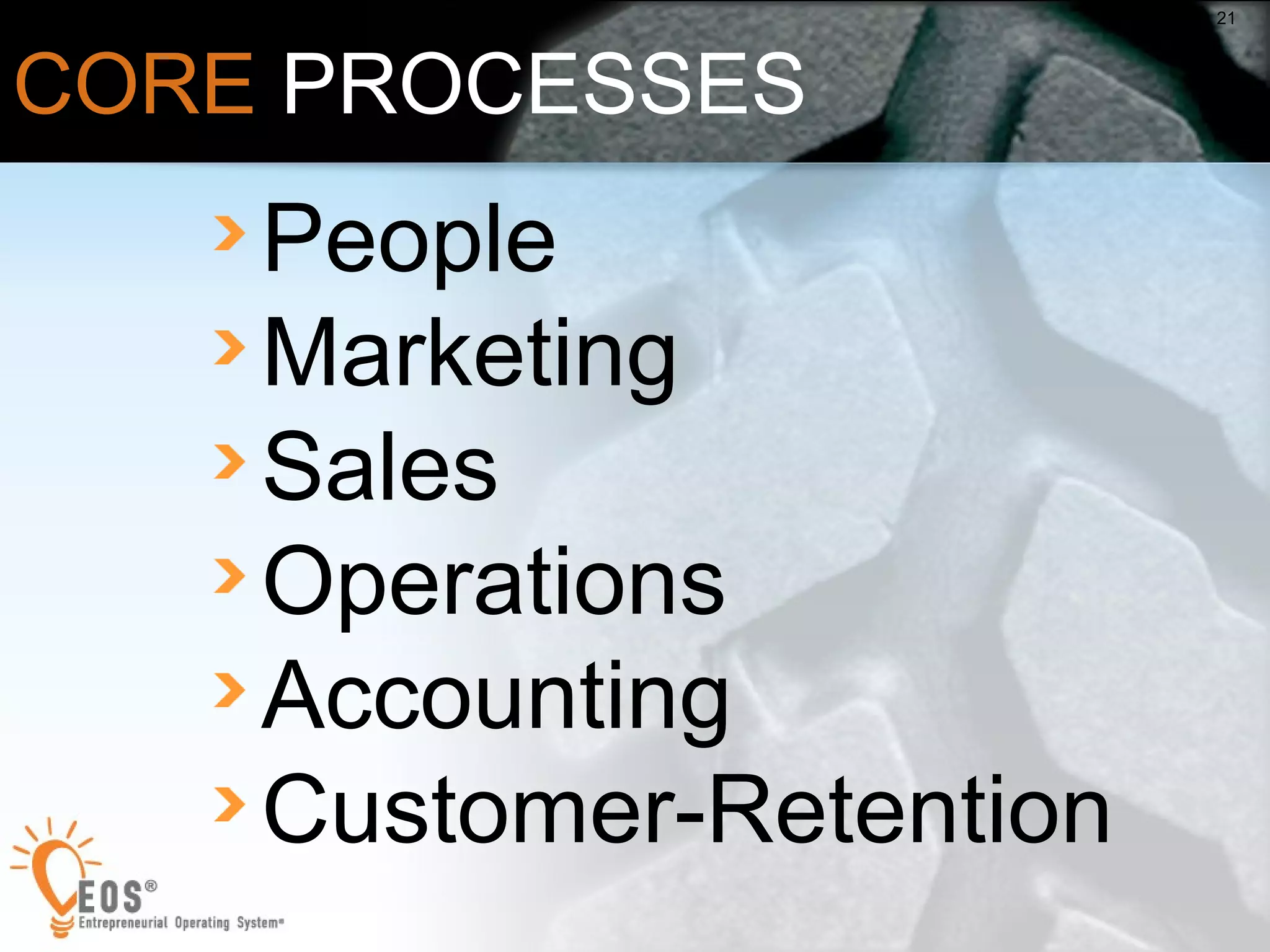 21

CORE PROCESSES

› People
› Marketing
› Sales
› Operations
› Accounting
› Customer-Retention

EOS®
Entrepreneurial Operating System®